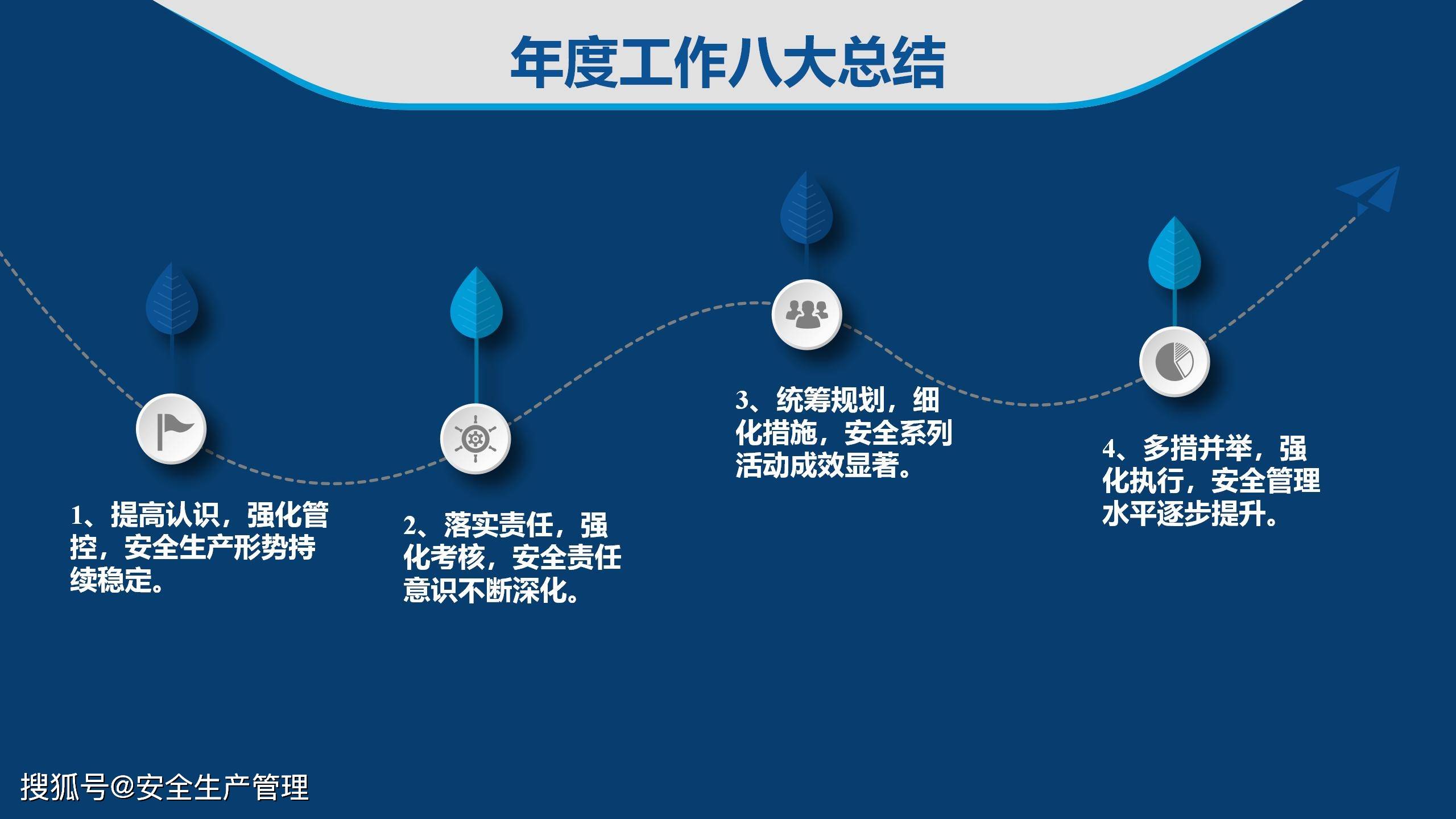 年度工作八大总结

1、提高认识，强化管控，安全生产形势持续稳定。

2、落实责任，强化考核，安全责任意识不断深化。

3、统筹规划，细化措施，安全系列活动成效显著。

4、多措并举，强化执行，安全管理水平逐步提升。

搜狐号@安全生产管理